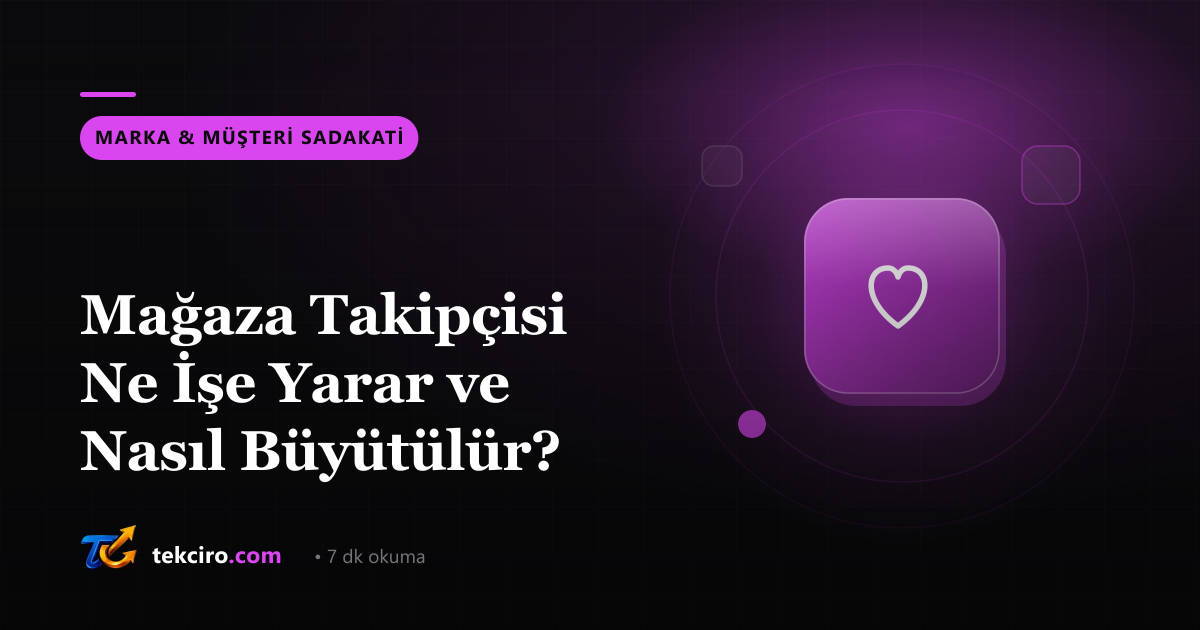 MARKA & MÜŞTERİ SADAKATİ

Mağaza Takipçisi Ne İşe Yarar ve Nasıl Büyütülür?

tekciro.com • 7 dk okuma